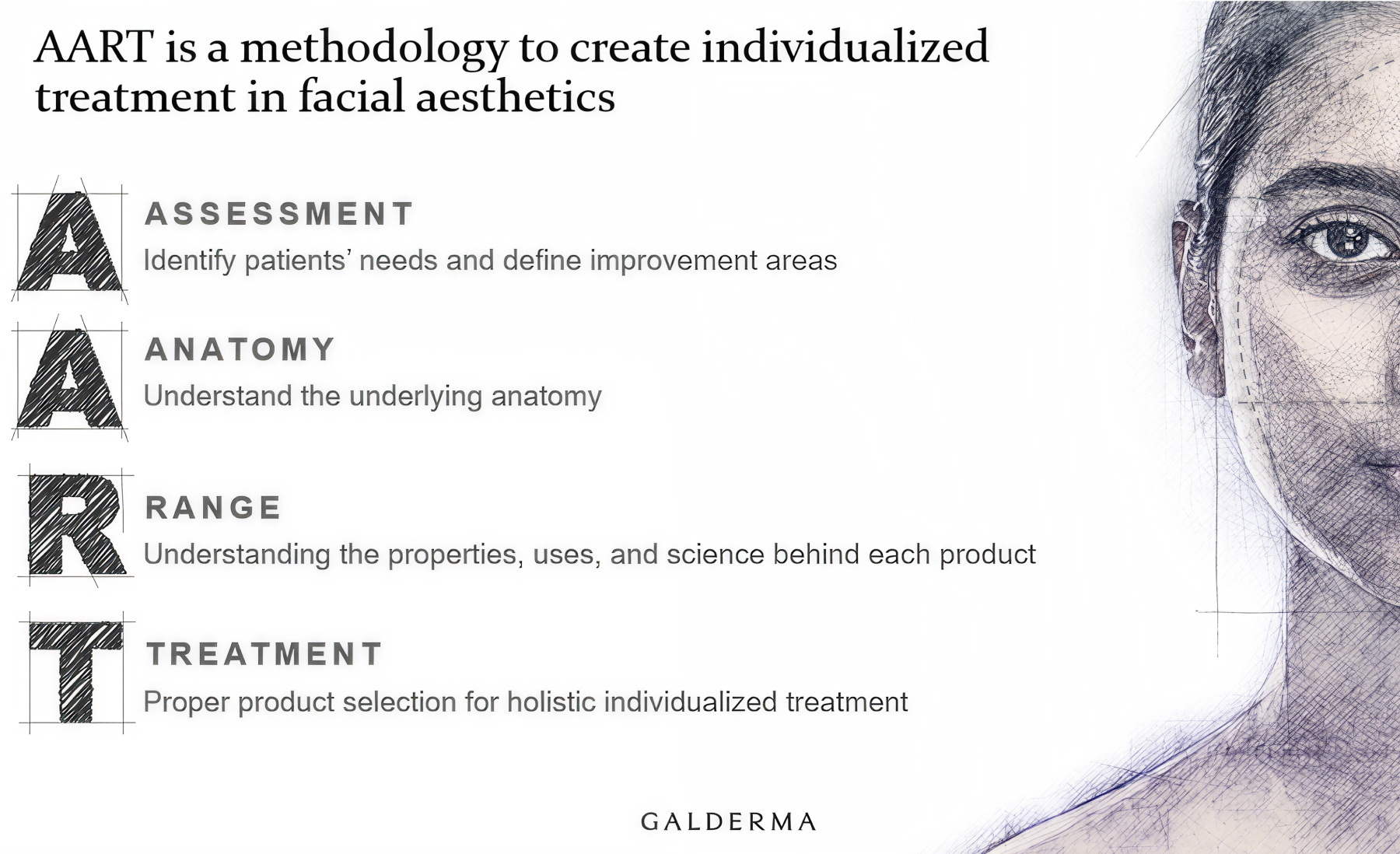 AART is a methodology to create individualized treatment in facial aesthetics

A

ASSESSMENT

Identify patients' needs and define improvement areas

A

ANATOMY

Understand the underlying anatomy

R

RANGE

Understanding the properties, uses, and science behind each product

T

TREATMENT

Proper product selection for holistic individualized treatment

GALDERMA